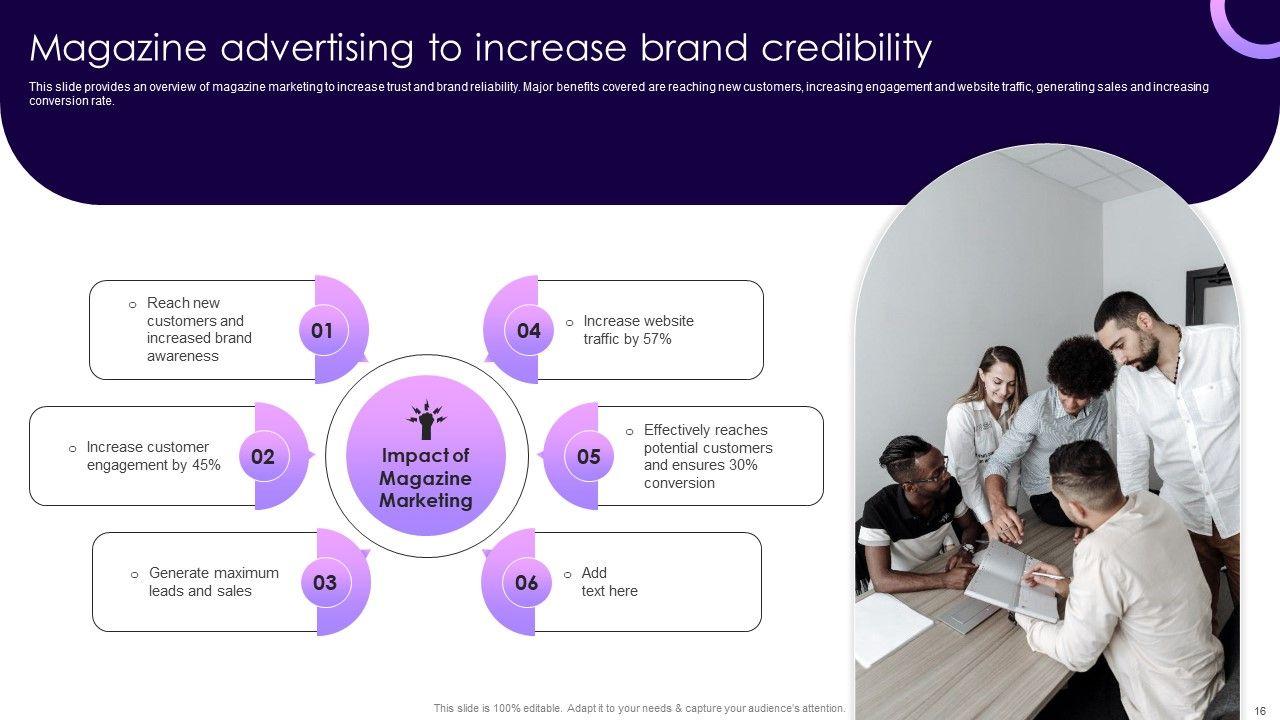 Magazine advertising to increase brand credibility

This slide provides an overview of magazine marketing to increase trust and brand reliability. Major benefits covered are reaching new customers, increasing engagement and website traffic, generating sales and increasing conversion rate.

o Reach new customers and increased brand awareness

01

o Increase customer engagement by 45%

02

o Generate maximum leads and sales

03

Impact of Magazine Marketing

04

o Increase website traffic by 57%

05

o Effectively reaches potential customers and ensures 30% conversion

06

o Add text here

This slide is 100% editable. Adapt it to your needs & capture your audience's attention.

16